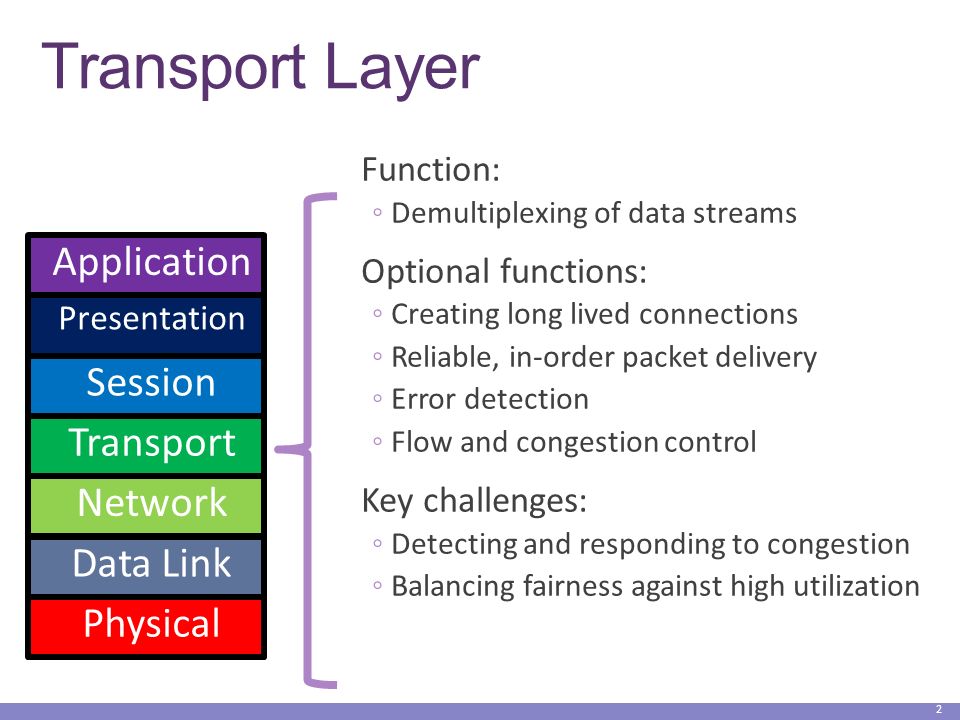 Transport Layer

Application
Presentation
Session
Transport
Network
Data Link
Physical

Function:
◦ Demultiplexing of data streams

Optional functions:
◦ Creating long lived connections
◦ Reliable, in-order packet delivery
◦ Error detection
◦ Flow and congestion control

Key challenges:
◦ Detecting and responding to congestion
◦ Balancing fairness against high utilization

2